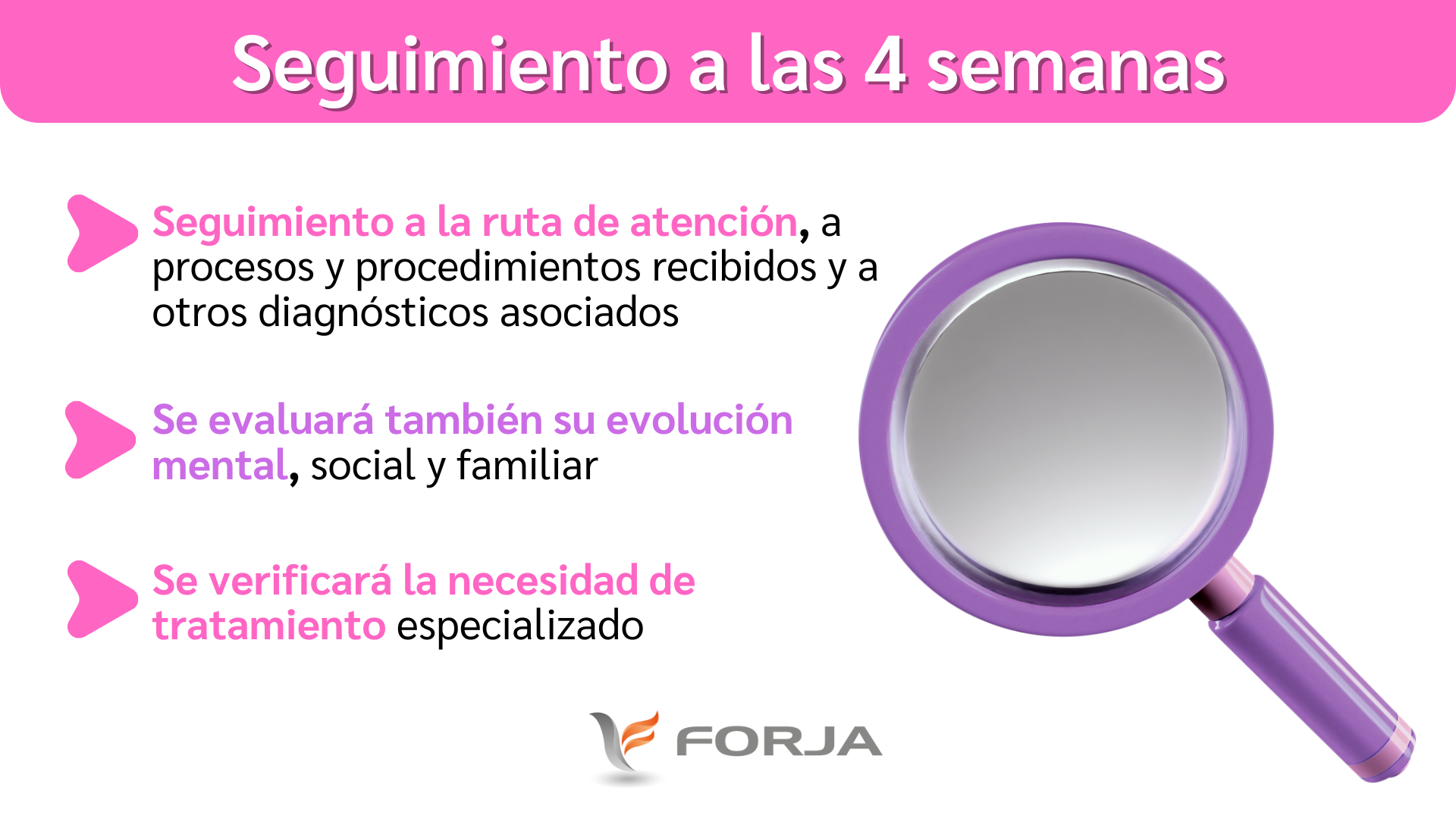 Seguimiento a las 4 semanas

Seguimiento a la ruta de atención, a procesos y procedimientos recibidos y a otros diagnósticos asociados

Se evaluará también su evolución mental, social y familiar

Se verificará la necesidad de tratamiento especializado

FORJA